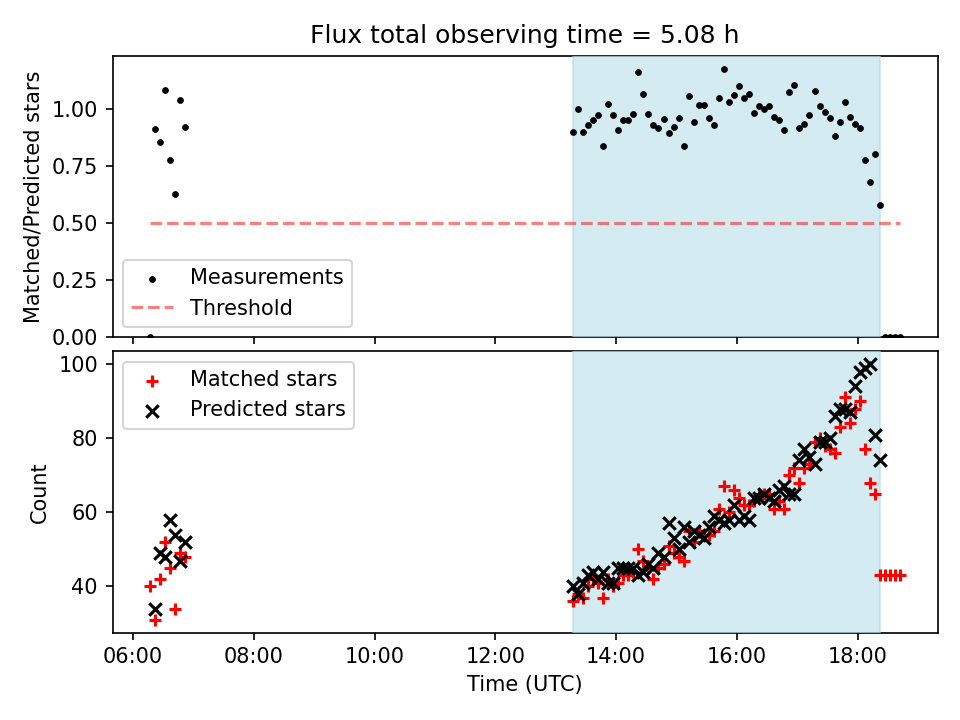 Flux total observing time = 5.08 h

Matched/Predicted stars

1.00
0.75
0.50
0.25
0.00

Measurements
Threshold

Count

100
80
60
40

Matched stars
Predicted stars

06:00
08:00
10:00
12:00
14:00
16:00
18:00

Time (UTC)